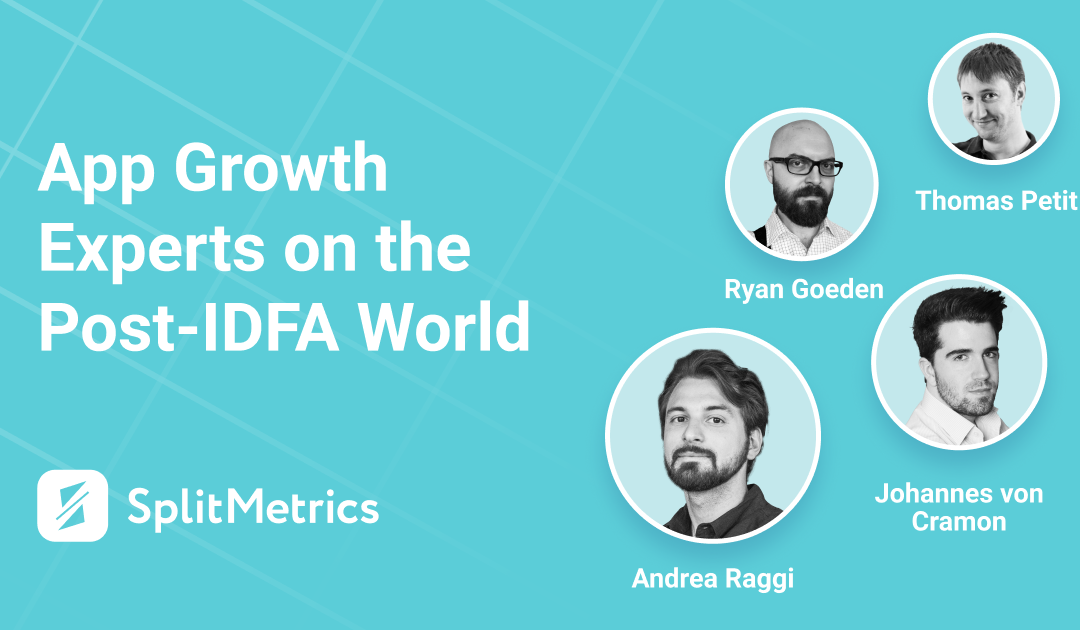 App Growth Experts on the Post-IDFA World

SplitMetrics

Thomas Petit

Ryan Goeden

Johannes von Cramon

Andrea Raggi